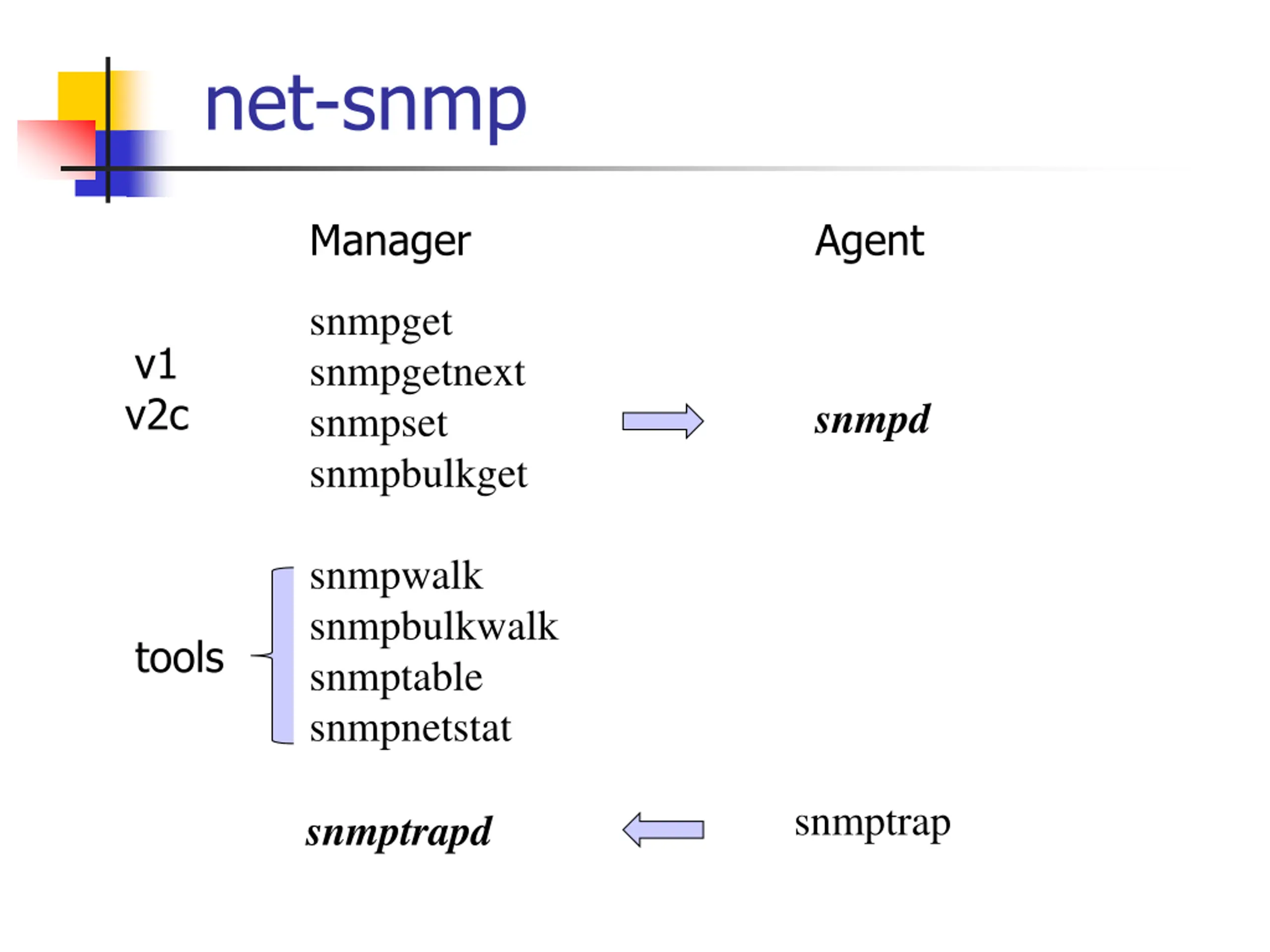 net-snmp

Manager

Agent

v1
v2c

snmpget
snmpgetnext
snmpset
snmpbulkget

snmpd

tools

snmpwalk
snmpbulkwalk
snmptable
snmpnetstat

snmptrapd

snmptrap